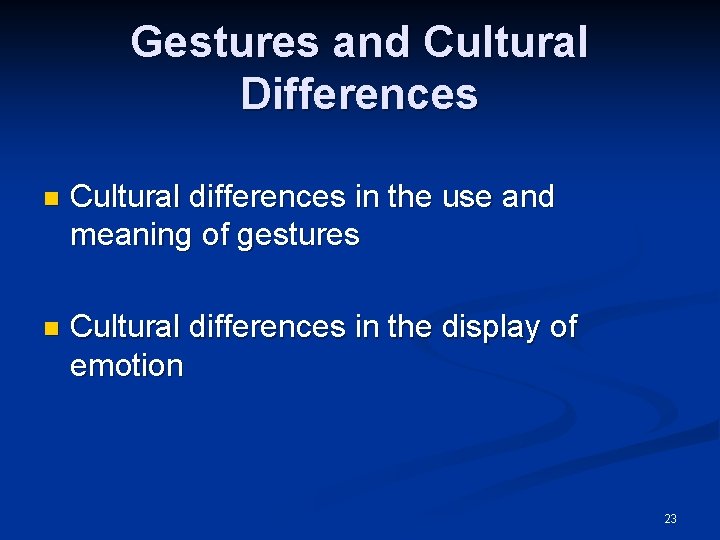 Gestures and Cultural Differences

- Cultural differences in the use and meaning of gestures

- Cultural differences in the display of emotion

23